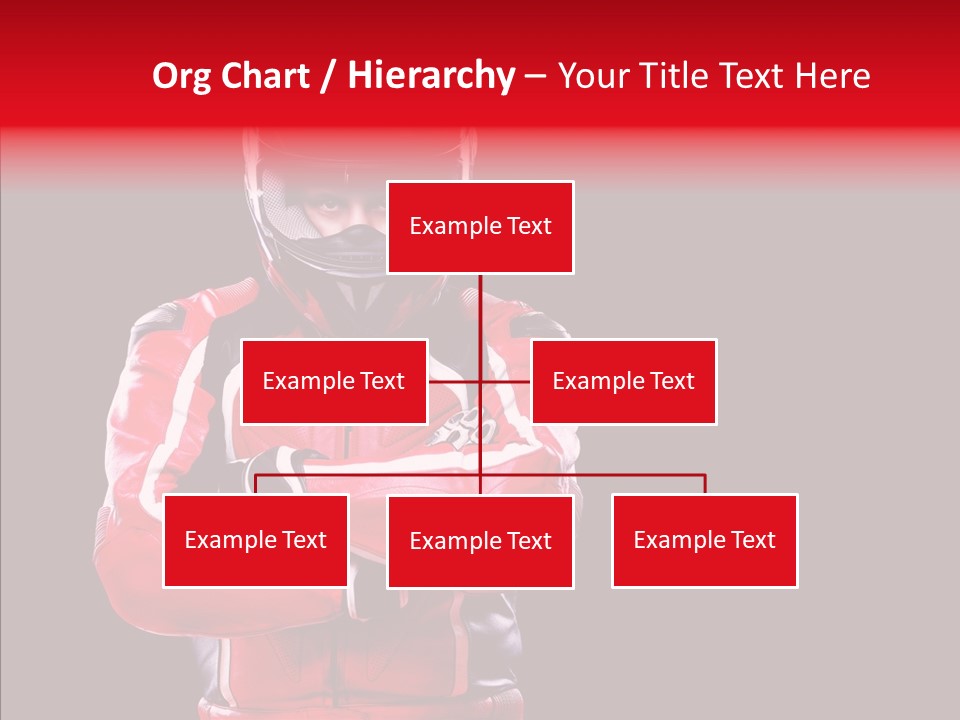 Org Chart / Hierarchy – Your Title Text Here

Example Text

Example Text

Example Text

Example Text

Example Text

Example Text